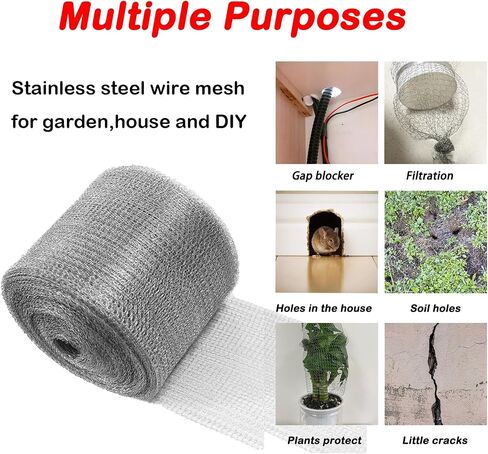 Multiple Purposes

Stainless steel wire mesh for garden,house and DIY

Gap blocker

Filtration

Holes in the house

Soil holes

Plants protect

Little cracks